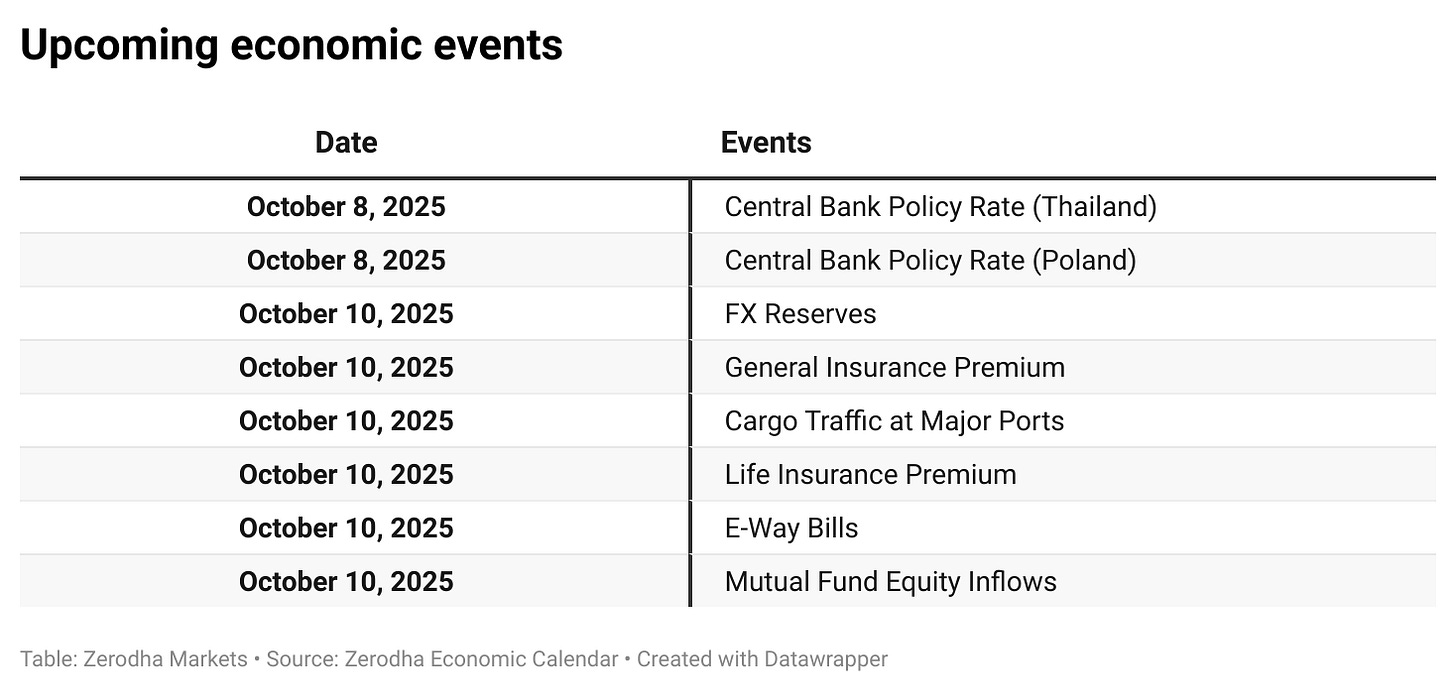 Upcoming economic events

| Date | Events |
|---|---|
| October 8, 2025 | Central Bank Policy Rate (Thailand) |
| October 8, 2025 | Central Bank Policy Rate (Poland) |
| October 10, 2025 | FX Reserves |
| October 10, 2025 | General Insurance Premium |
| October 10, 2025 | Cargo Traffic at Major Ports |
| October 10, 2025 | Life Insurance Premium |
| October 10, 2025 | E-Way Bills |
| October 10, 2025 | Mutual Fund Equity Inflows |

Table: Zerodha Markets • Source: Zerodha Economic Calendar • Created with Datawrapper